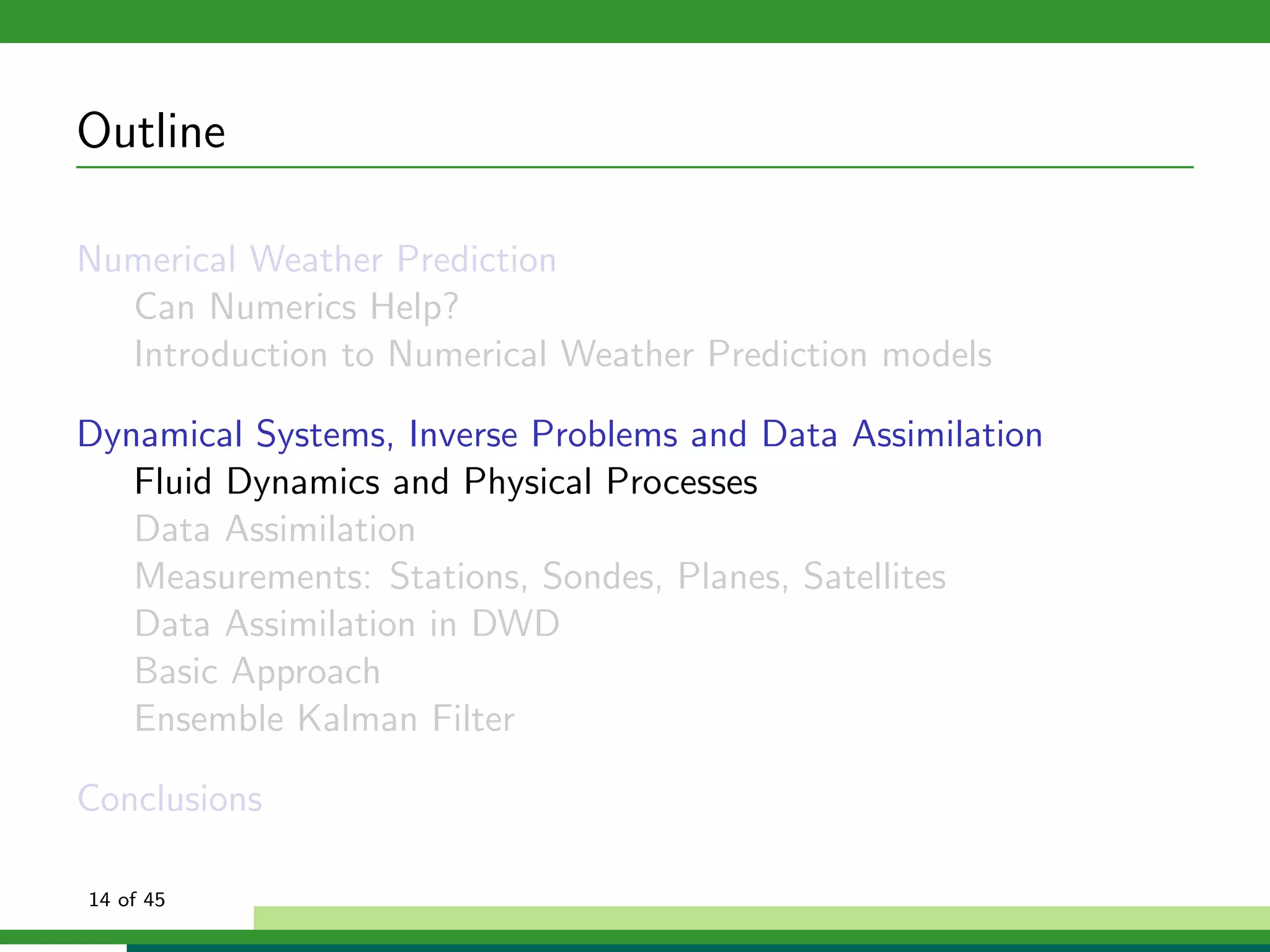 Outline

Numerical Weather Prediction
Can Numerics Help?
Introduction to Numerical Weather Prediction models

Dynamical Systems, Inverse Problems and Data Assimilation
Fluid Dynamics and Physical Processes
Data Assimilation
Measurements: Stations, Sondes, Planes, Satellites
Data Assimilation in DWD
Basic Approach
Ensemble Kalman Filter

Conclusions

14 of 45